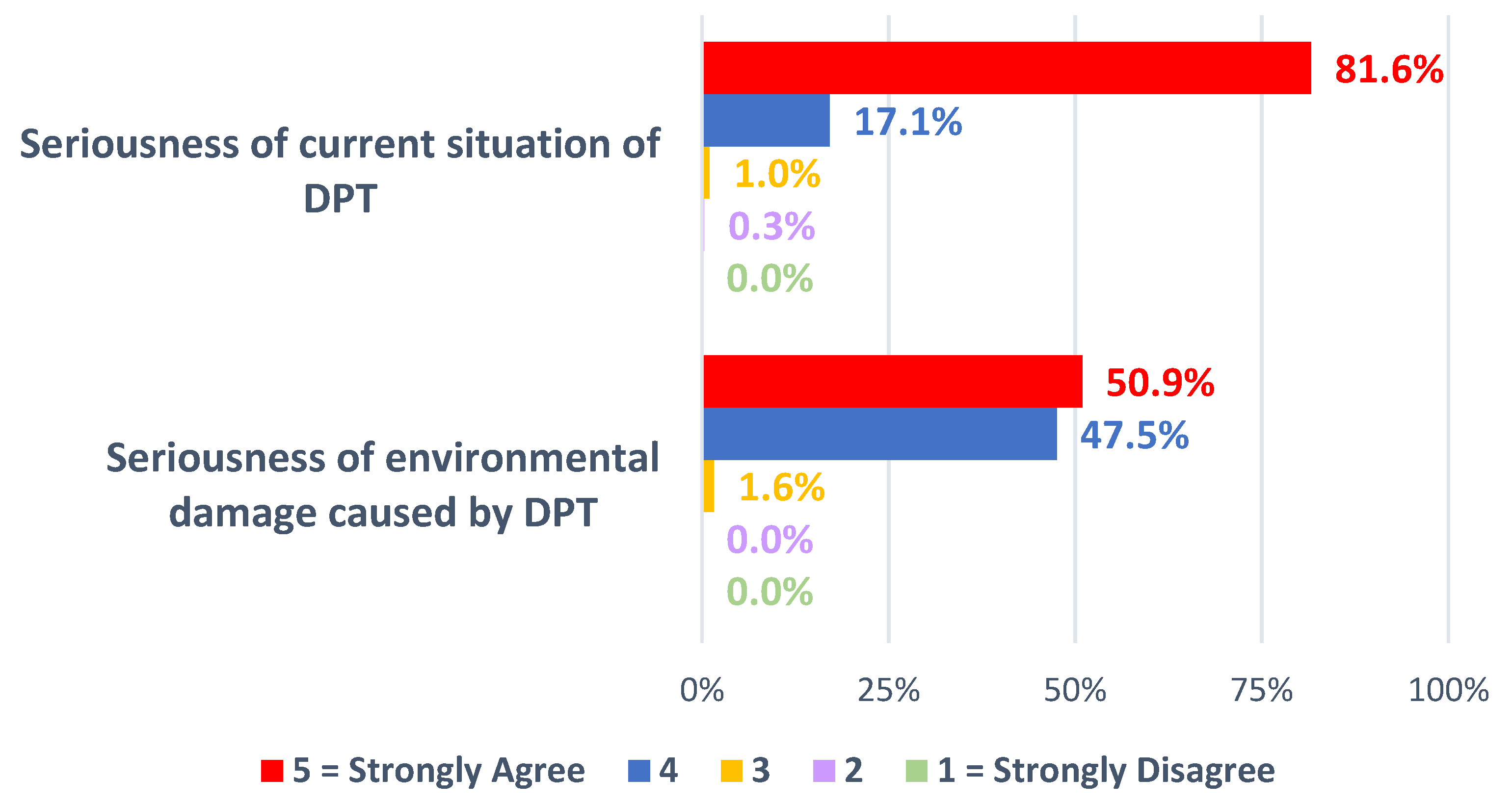 Seriousness of current situation of DPT

81.6%
17.1%
1.0%
0.3%
0.0%

Seriousness of environmental damage caused by DPT

50.9%
47.5%
1.6%
0.0%
0.0%

0%
25%
50%
75%
100%

5 = Strongly Agree
4
3
2
1 = Strongly Disagree